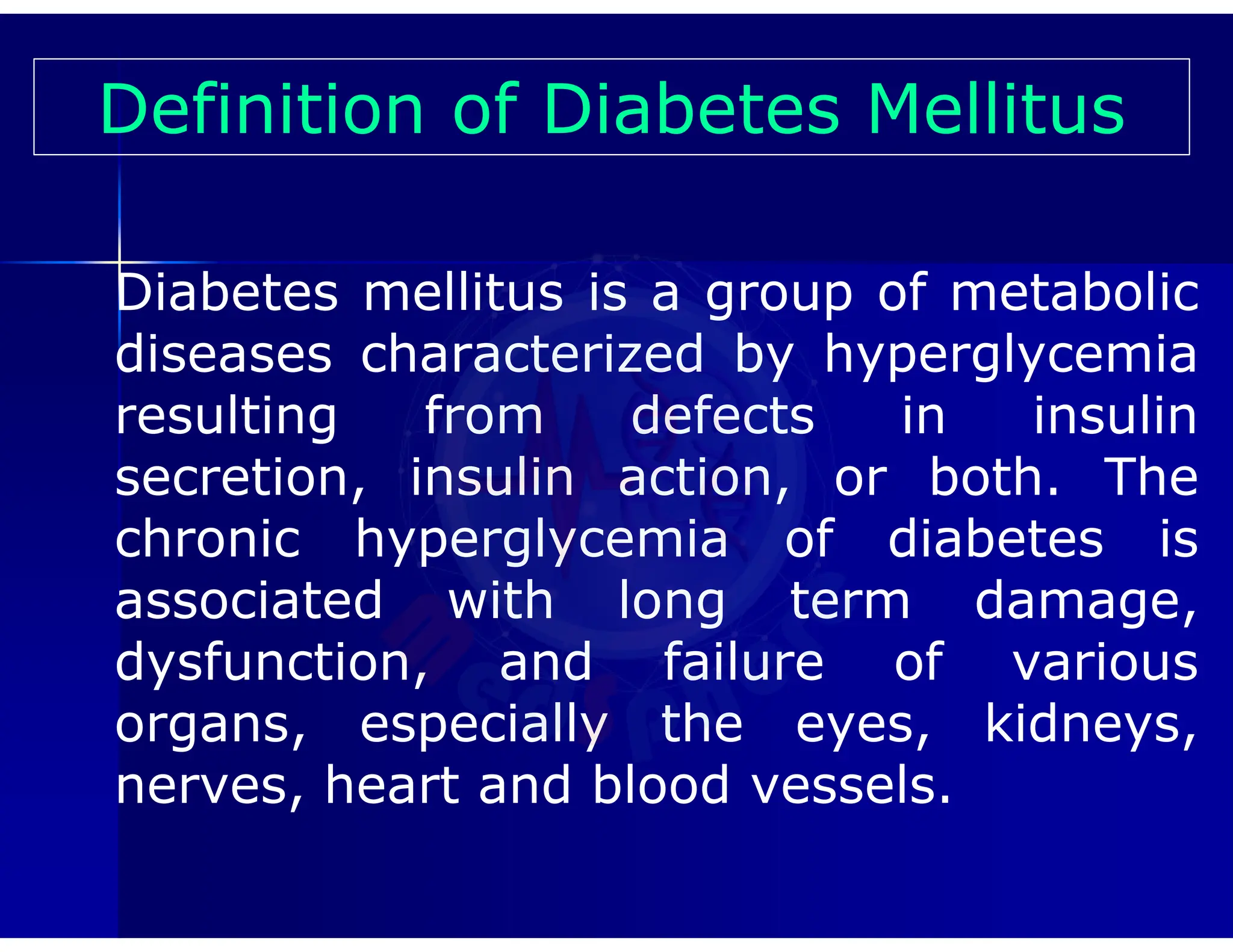 Definition of Diabetes Mellitus

Diabetes mellitus is a group of metabolic diseases characterized by hyperglycemia resulting from defects in insulin secretion, insulin action, or both. The chronic hyperglycemia of diabetes is associated with long term damage, dysfunction, and failure of various organs, especially the eyes, kidneys, nerves, heart and blood vessels.